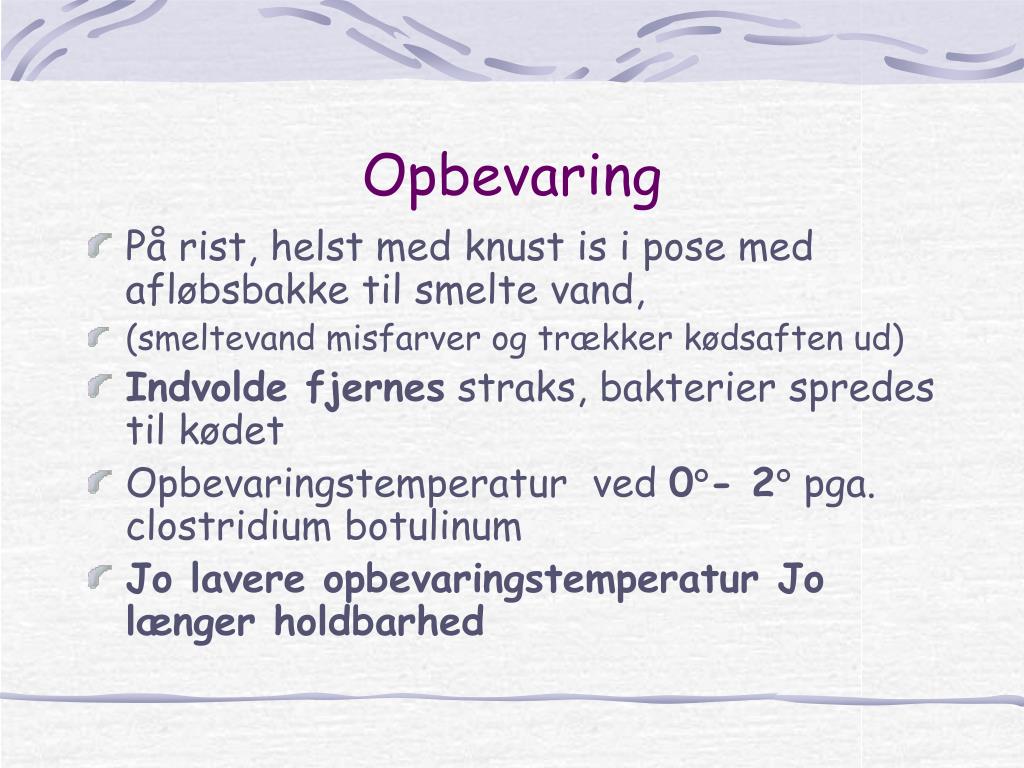 Opbevaring

På rist, helst med knust is i pose med afløbsbakke til smelte vand,

(smeltevand misfarver og trækker kødsaften ud)

Indvolde fjernes straks, bakterier spredes til kødet

Opbevaringstemperatur ved 0°- 2° pga. clostridium botulinum

Jo lavere opbevaringstemperatur Jo længer holdbarhed